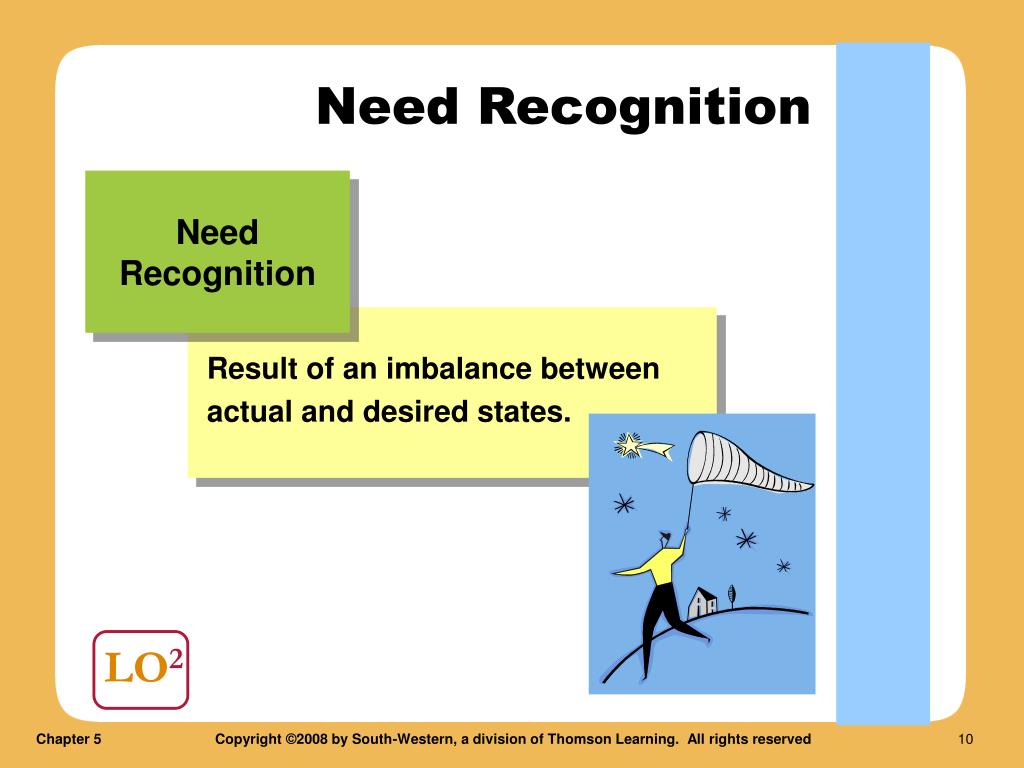 Need Recognition

Need Recognition

Result of an imbalance between actual and desired states.

LO$^2$

Chapter 5

Copyright ©2008 by South-Western, a division of Thomson Learning. All rights reserved

10